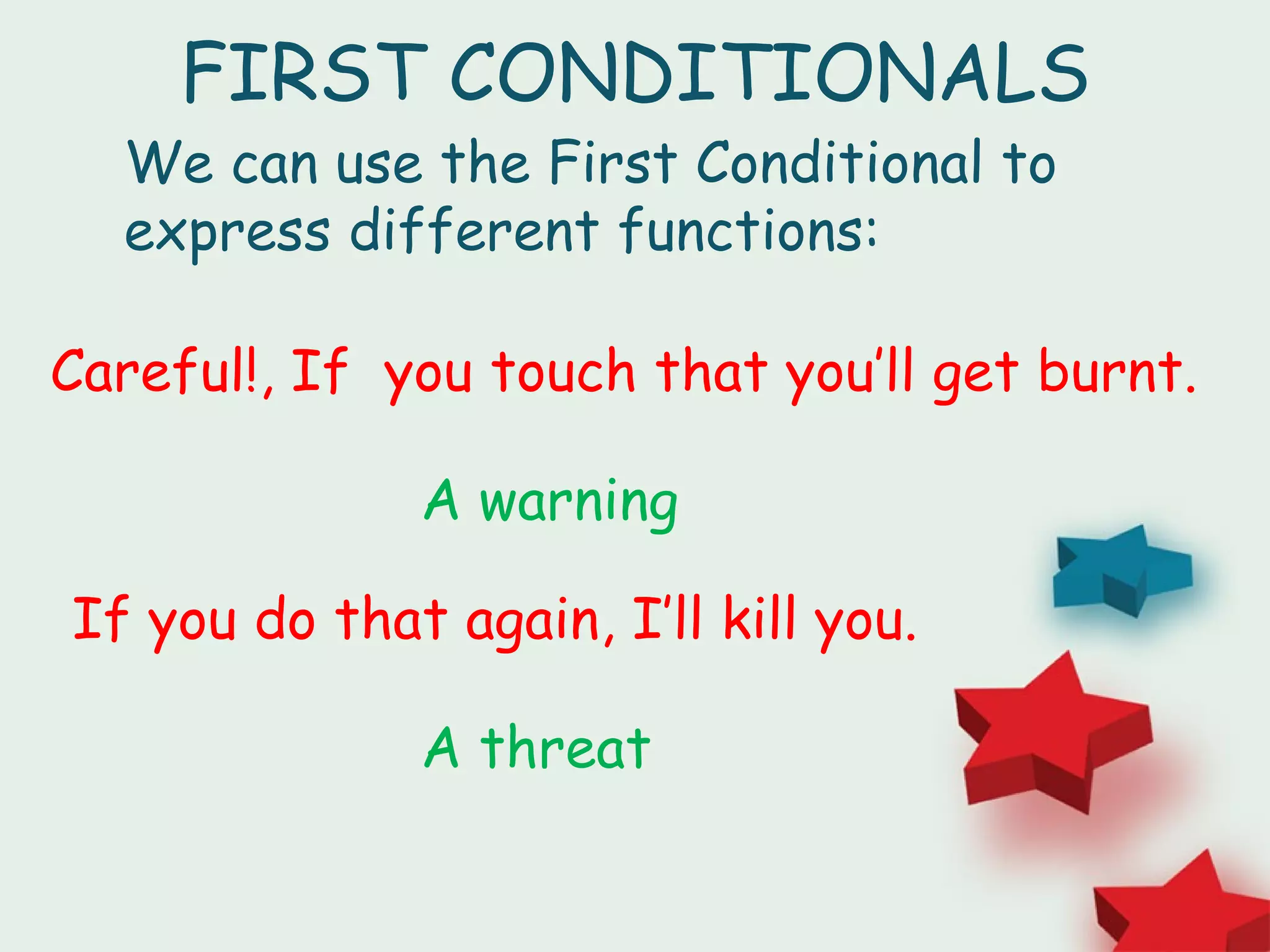 FIRST CONDITIONALS

We can use the First Conditional to express different functions:

Careful!, If you touch that you'll get burnt.

A warning

If you do that again, I'll kill you.

A threat